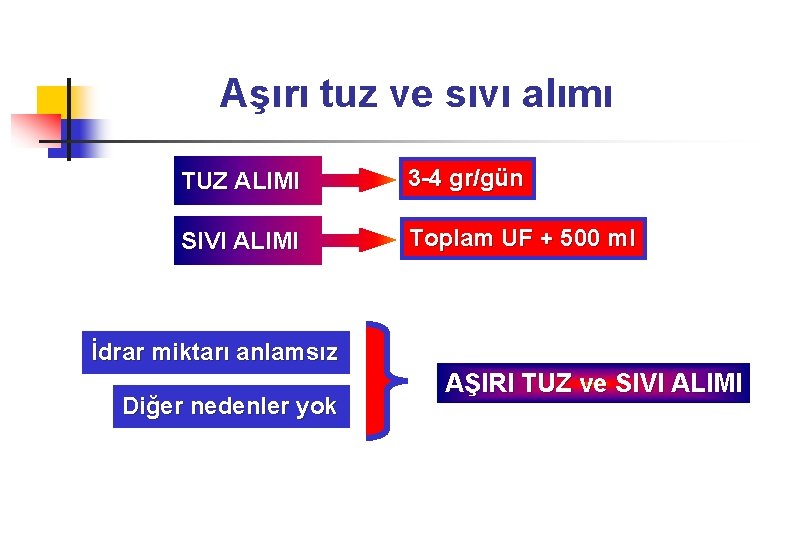 Aşırı tuz ve sıvı alımı

TUZ ALIMI

3-4 gr/gün

SIVI ALIMI

Toplam UF + 500 ml

İdrar miktarı anlamsız

Diğer nedenler yok

AŞIRI TUZ ve SIVI ALIMI